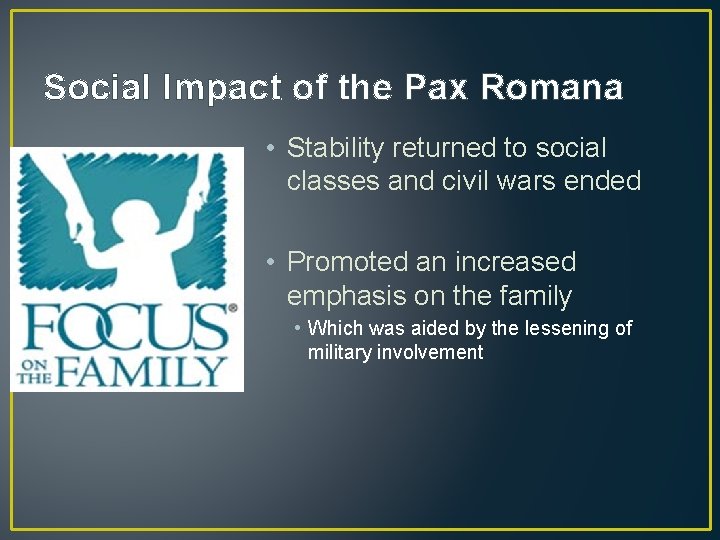 Social Impact of the Pax Romana

FOCUS® ON THE FAMILY

• Stability returned to social classes and civil wars ended

• Promoted an increased emphasis on the family
  • Which was aided by the lessening of military involvement